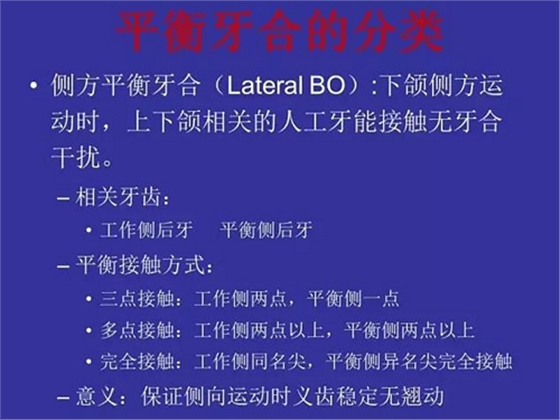 平衡牙合的分类

• 侧方平衡牙合（Lateral BO）:下颌侧方运动时，上下颌相关的人工牙能接触无牙合干扰。

– 相关牙齿：

• 工作侧后牙　平衡侧后牙

– 平衡接触方式：

• 三点接触：工作侧两点，平衡侧一点

• 多点接触：工作侧两点以上，平衡侧两点以上

• 完全接触：工作侧同名尖，平衡侧异名尖完全接触

– 意义：保证侧向运动时义齿稳定无翘动